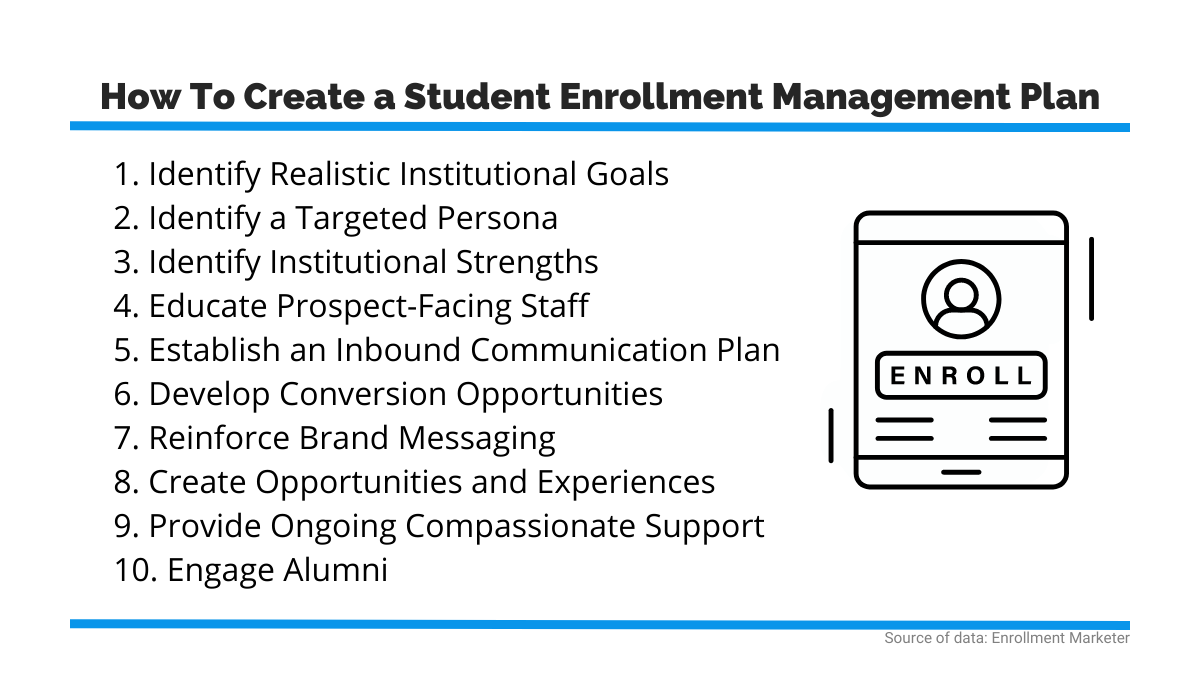 How To Create a Student Enrollment Management Plan

1. Identify Realistic Institutional Goals
2. Identify a Targeted Persona
3. Identify Institutional Strengths
4. Educate Prospect-Facing Staff
5. Establish an Inbound Communication Plan
6. Develop Conversion Opportunities
7. Reinforce Brand Messaging
8. Create Opportunities and Experiences
9. Provide Ongoing Compassionate Support
10. Engage Alumni

ENROLL

Source of data: Enrollment Marketer